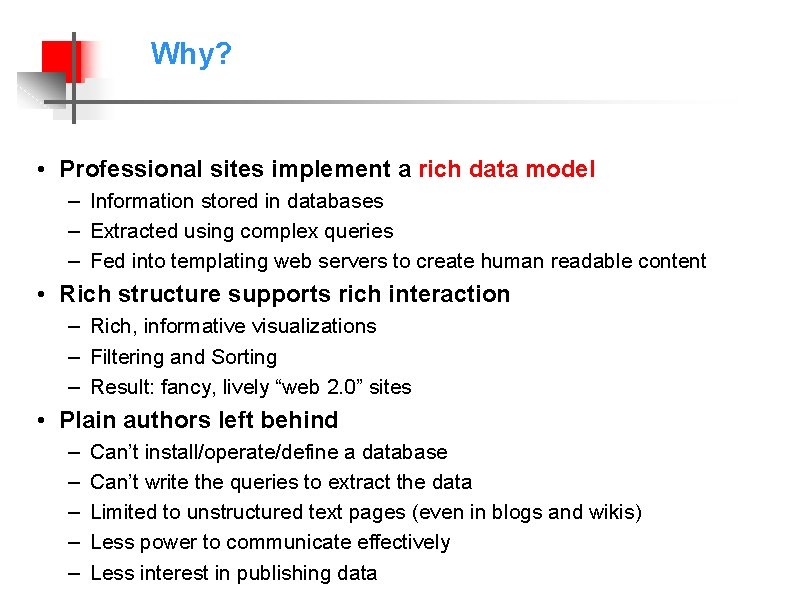 Why?

• Professional sites implement a rich data model
– Information stored in databases
– Extracted using complex queries
– Fed into templating web servers to create human readable content

• Rich structure supports rich interaction
– Rich, informative visualizations
– Filtering and Sorting
– Result: fancy, lively “web 2.0” sites

• Plain authors left behind
– Can’t install/operate/define a database
– Can’t write the queries to extract the data
– Limited to unstructured text pages (even in blogs and wikis)
– Less power to communicate effectively
– Less interest in publishing data